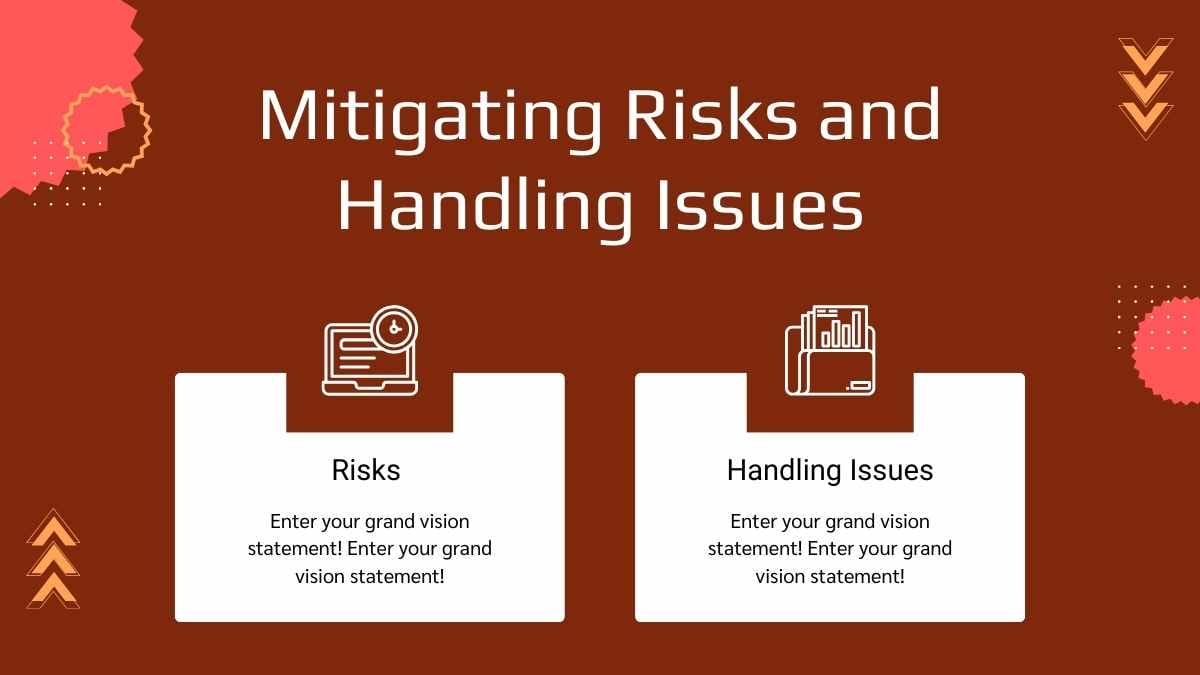 Mitigating Risks and Handling Issues

Risks

Enter your grand vision statement! Enter your grand vision statement!

Handling Issues

Enter your grand vision statement! Enter your grand vision statement!